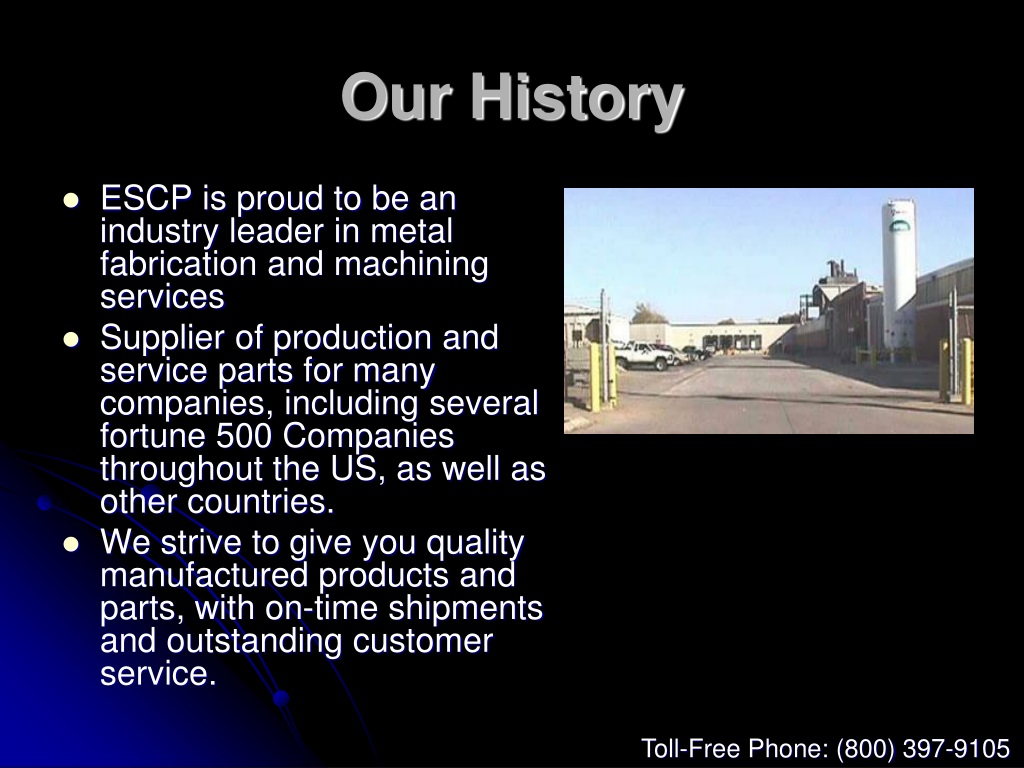 Our History

- ESCP is proud to be an industry leader in metal fabrication and machining services
- Supplier of production and service parts for many companies, including several fortune 500 Companies throughout the US, as well as other countries.
- We strive to give you quality manufactured products and parts, with on-time shipments and outstanding customer service.

Toll-Free Phone: (800) 397-9105